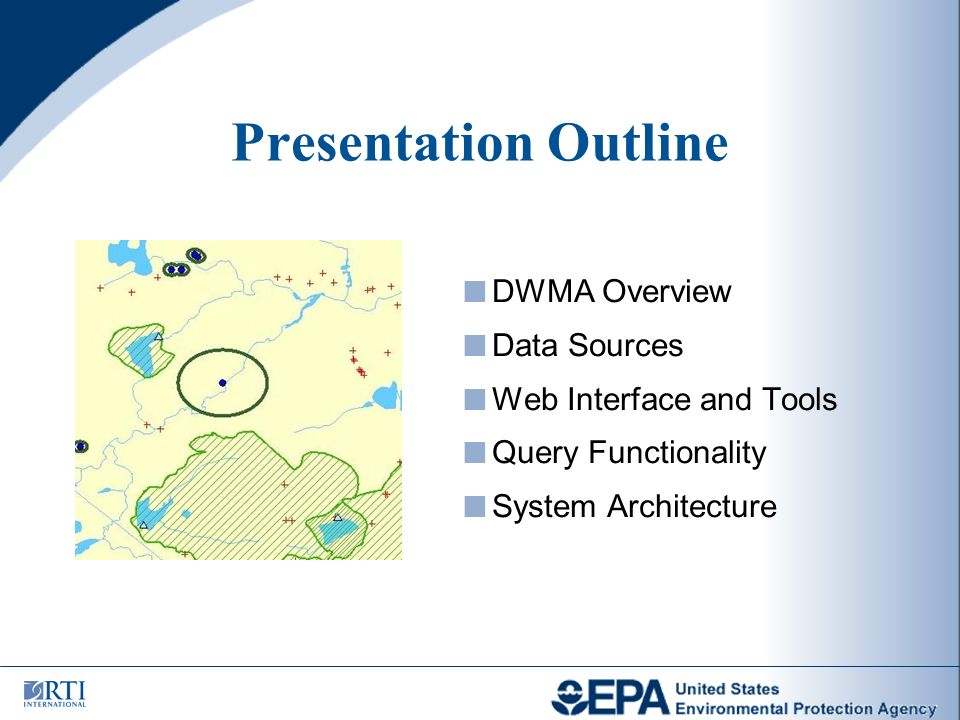 Presentation Outline

DWMA Overview
Data Sources
Web Interface and Tools
Query Functionality
System Architecture

RTI INTERNATIONAL

EPA United States Environmental Protection Agency